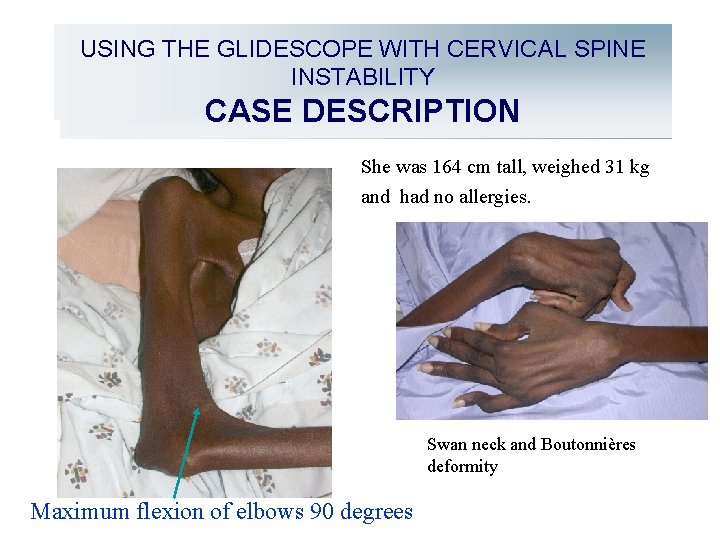 USING THE GLIDESCOPE WITH CERVICAL SPINE INSTABILITY
CASE DESCRIPTION

She was 164 cm tall, weighed 31 kg and had no allergies.

Swan neck and Boutonnières deformity

Maximum flexion of elbows 90 degrees